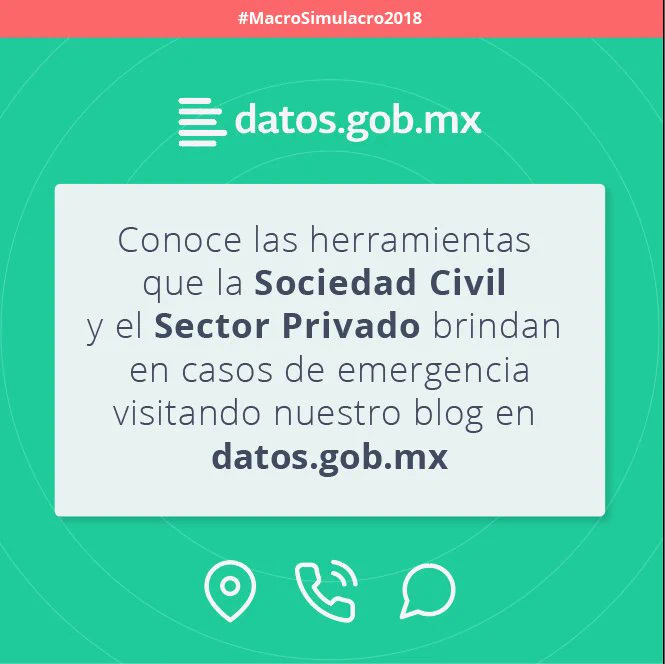 #MacroSimulacro2018

datos.gob.mx

Conoce las herramientas que la Sociedad Civil y el Sector Privado brindan en casos de emergencia visitando nuestro blog en datos.gob.mx